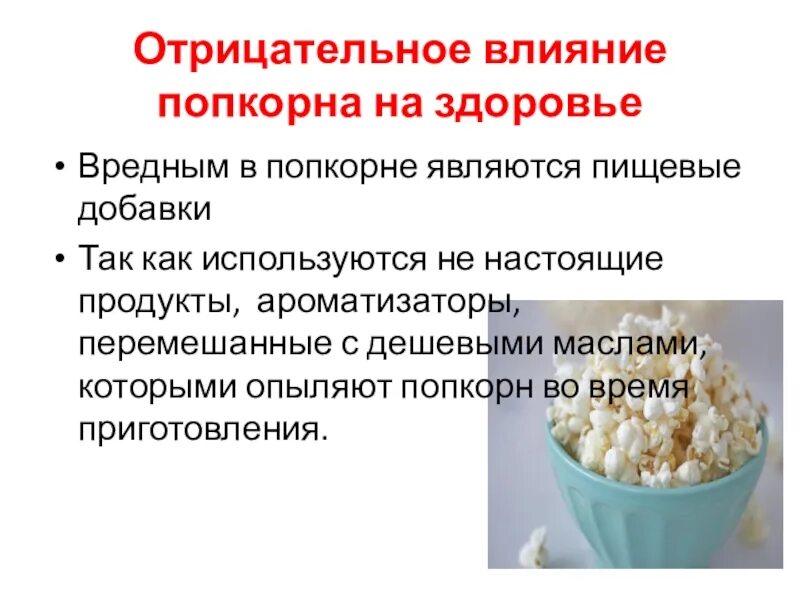 Отрицательное влияние попкорна на здоровье

• Вредным в попкорне являются пищевые добавки

• Так как используются не настоящие продукты, ароматизаторы, перемешанные с дешевыми маслами, которыми опыляют попкорн во время приготовления.